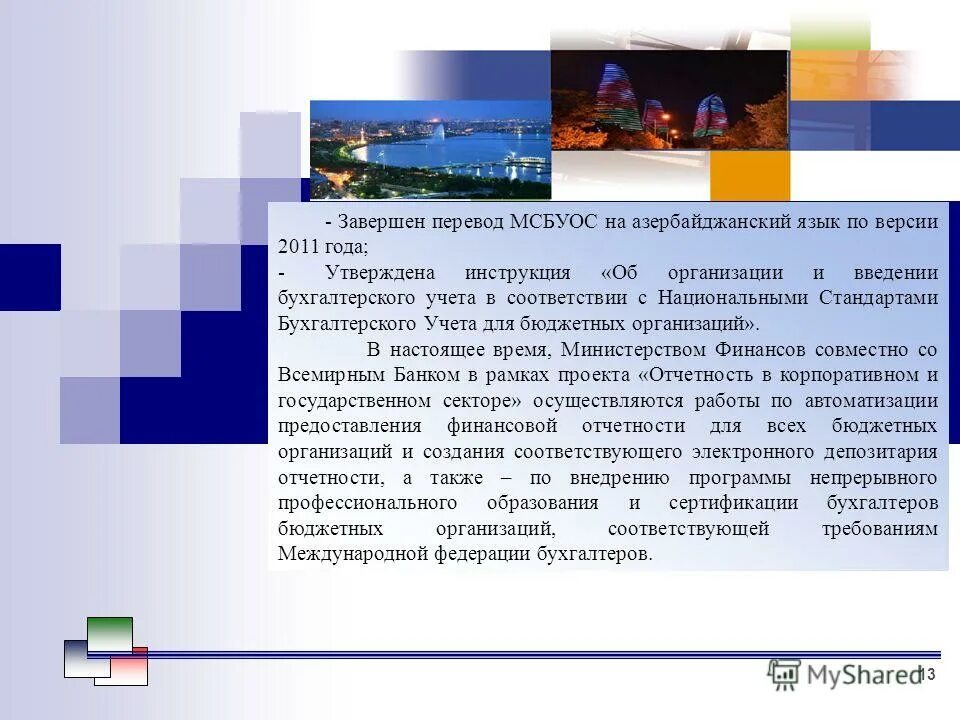 - Завершен перевод МСБУОС на азербайджанский язык по версии 2011 года;

- Утверждена инструкция «Об организации и введении бухгалтерского учета в соответствии с Национальными Стандартами Бухгалтерского Учета для бюджетных организаций».

В настоящее время, Министерством Финансов совместно со Всемирным Банком в рамках проекта «Отчетность в корпоративном и государственном секторе» осуществляются работы по автоматизации предоставления финансовой отчетности для всех бюджетных организаций и создания соответствующего электронного депозитария отчетности, а также – по внедрению программы непрерывного профессионального образования и сертификации бухгалтеров бюджетных организаций, соответствующей требованиям Международной федерации бухгалтеров.

MyShared 13